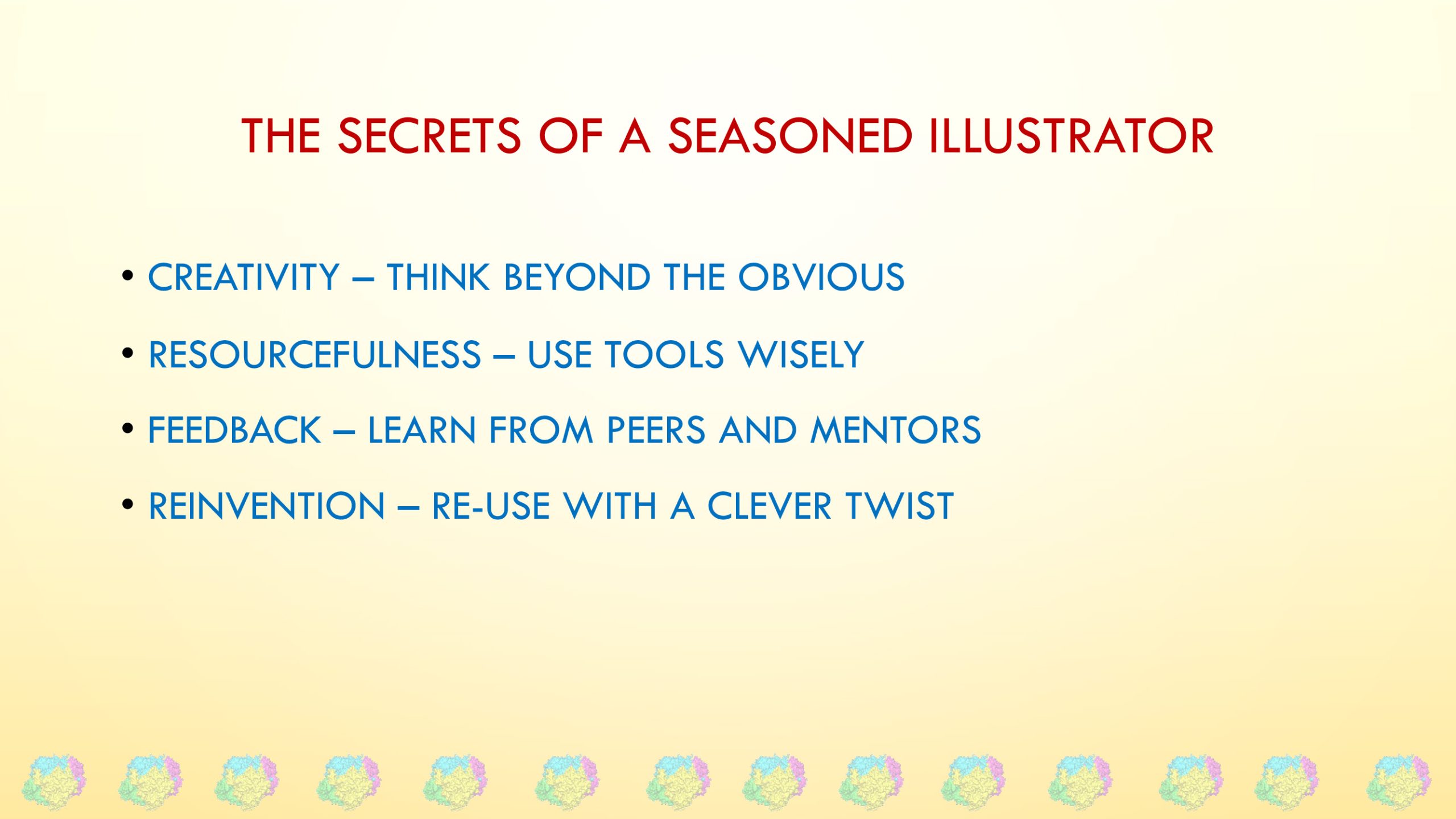 THE SECRETS OF A SEASONED ILLUSTRATOR

• CREATIVITY – THINK BEYOND THE OBVIOUS
• RESOURCEFULNESS – USE TOOLS WISELY
• FEEDBACK – LEARN FROM PEERS AND MENTORS
• REINVENTION – RE-USE WITH A CLEVER TWIST